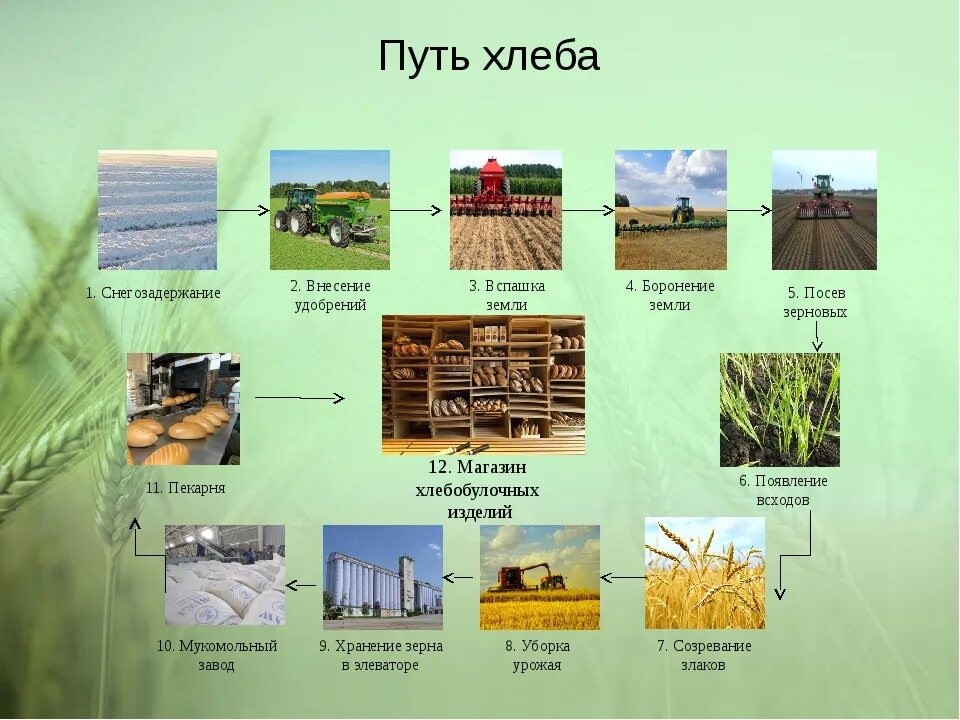 Путь хлеба

1. Снегозадержание

2. Внесение удобрений

3. Вспашка земли

4. Боронение земли

5. Посев зерновых

6. Появление всходов

7. Созревание злаков

8. Уборка урожая

9. Хранение зерна в элеваторе

10. Мукомольный завод

11. Пекарня

12. Магазин хлебобулочных изделий